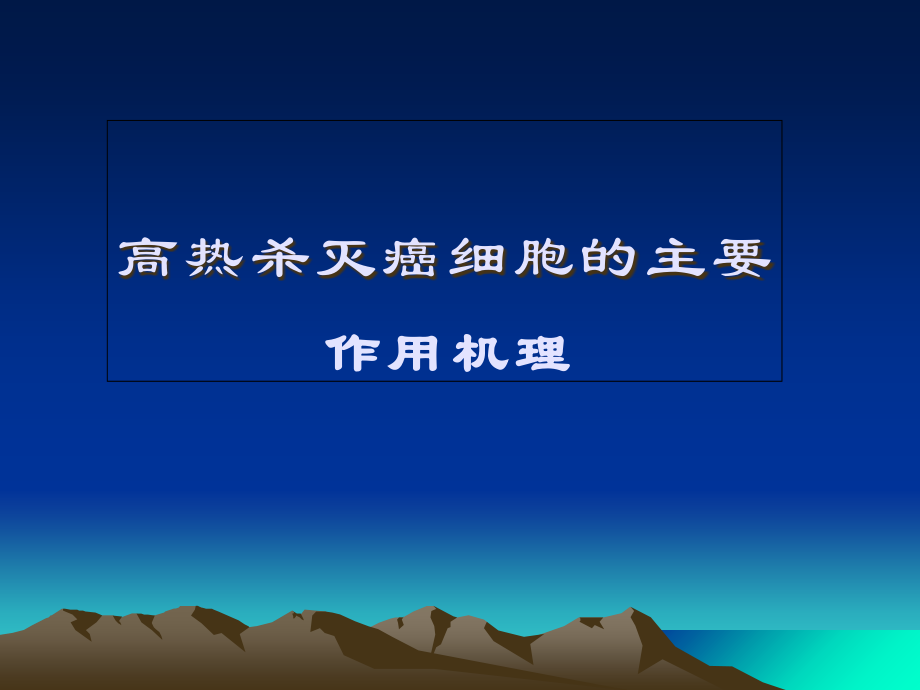 高热杀灭癌细胞的主要

作用机理